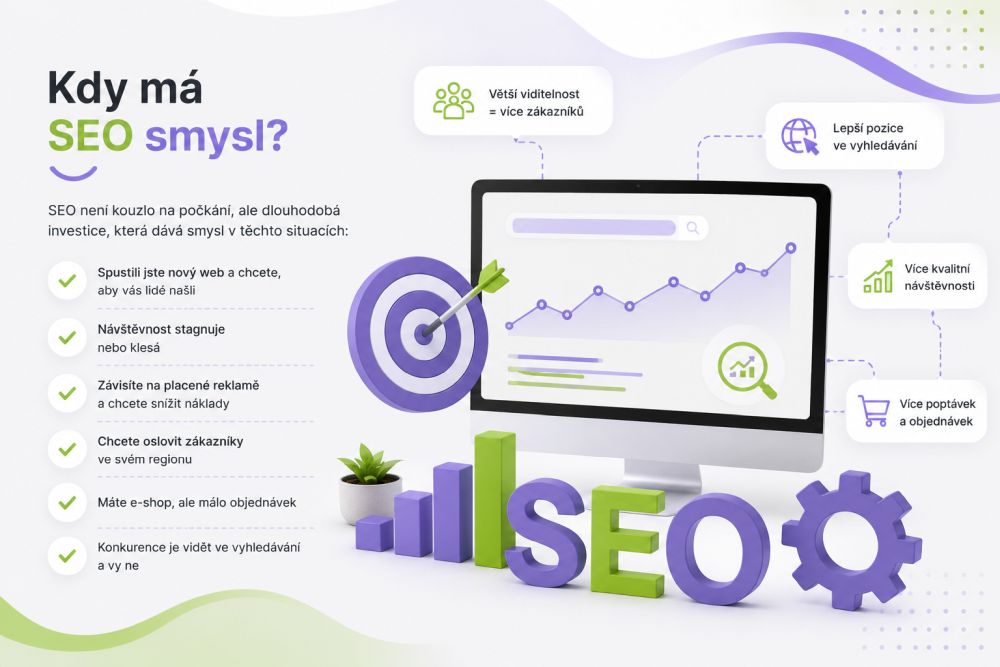 Kdy má SEO smysl?

SEO není kouzlo na počkání, ale dlouhodobá investice, která dává smysl v těchto situacích:

Spustili jste nový web a chcete, aby vás lidé našli

Návštěvnost stagnuje nebo klesá

Závisíte na placené reklamě a chcete snížit náklady

Chcete oslovit zákazníky ve svém regionu

Máte e-shop, ale málo objednávek

Konkurence je vidět ve vyhledávání a vy ne

Větší viditelnost = více zákazníků

Lepší pozice ve vyhledávání

Více kvalitní návštěvnosti

Více poptávek a objednávek

SEO